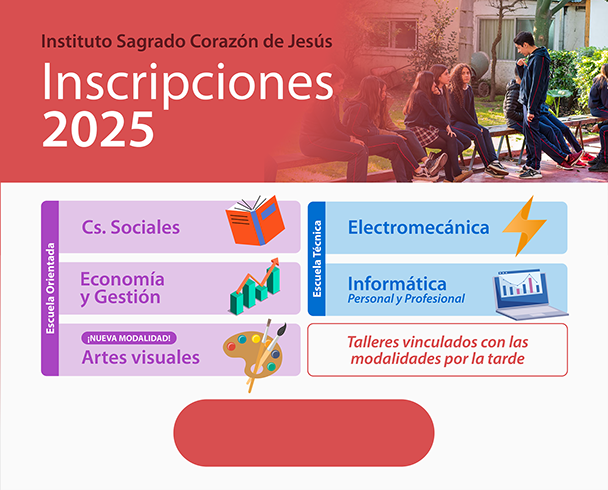 Instituto Sagrado Corazón de Jesús
Inscripciones 2025

Escuela Orientada

Cs. Sociales

Economía y Gestión

¡NUEVA MODALIDAD!
Artes visuales

Escuela Técnica

Electromecánica

Informática
Personal y Profesional

Talleres vinculados con las modalidades por la tarde